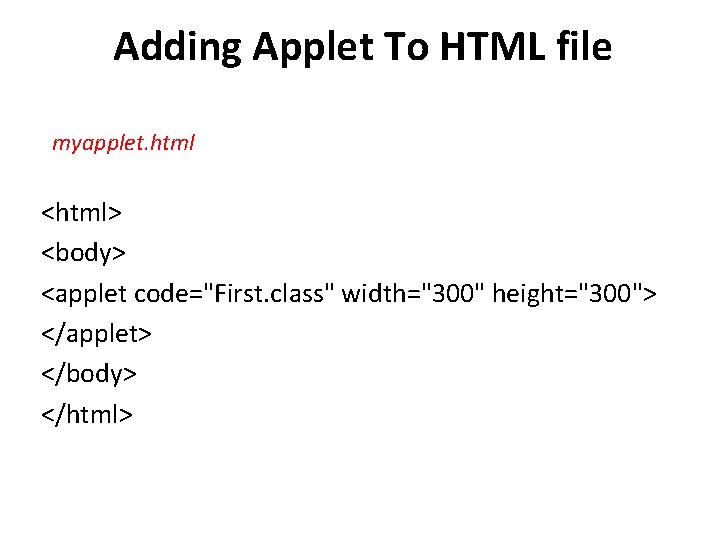 Adding Applet To HTML file

myapplet.html

<html>
<body>
<applet code="First.class" width="300" height="300">
</applet>
</body>
</html>